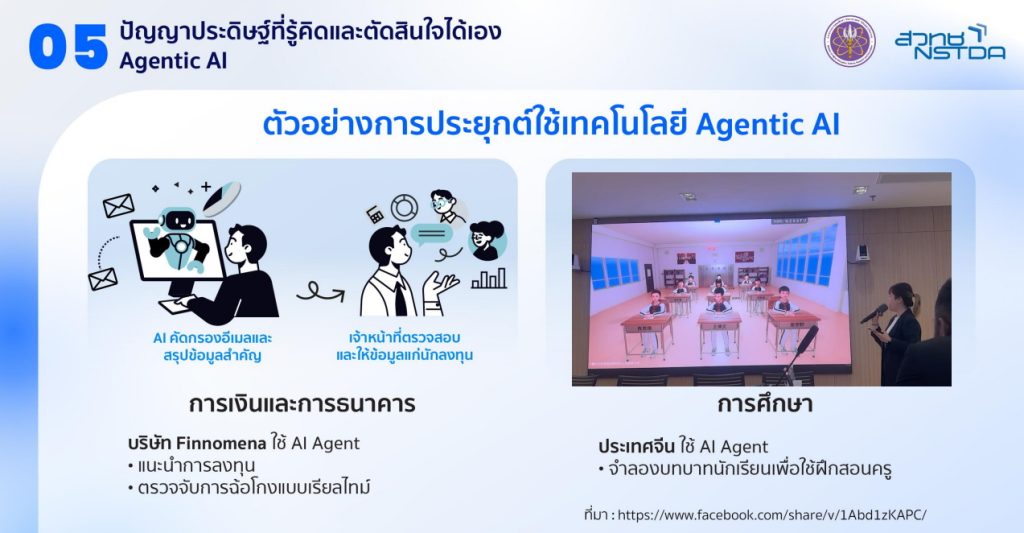 05 ปัญญาประดิษฐ์ที่รู้คิดและตัดสินใจได้เอง
Agentic AI

สวทช NSTDA

ตัวอย่างการประยุกต์ใช้เทคโนโลยี Agentic AI

AI คัดกรองอีเมลและสรุปข้อมูลสำคัญ

เจ้าหน้าที่ตรวจสอบและให้ข้อมูลแก่นักลงทุน

การเงินและการธนาคาร

บริษัท Finnomena ใช้ AI Agent
• แนะนำการลงทุน
• ตรวจจับการฉ้อโกงแบบเรียลไทม์

การศึกษา

ประเทศจีน ใช้ AI Agent
• จำลองบทบาทนักเรียนเพื่อใช้ฝึกสอนครู

ที่มา : https://www.facebook.com/share/v/1Abd1zKAPC/